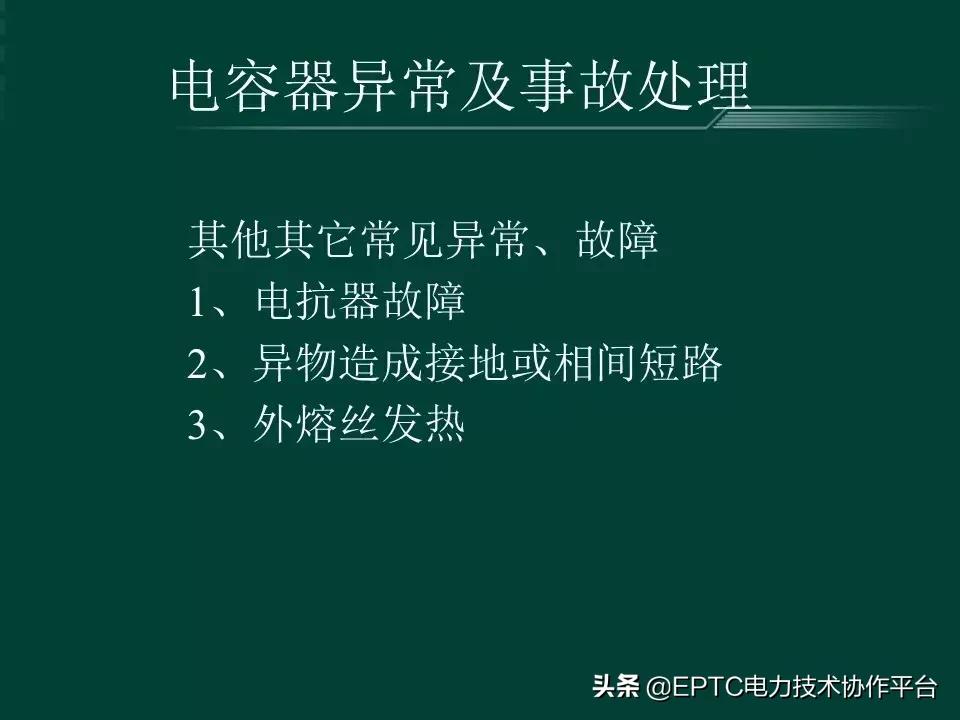 电容器异常及事故处理

其他其它常见异常、故障
1、电抗器故障
2、异物造成接地或相间短路
3、外熔丝发热

头条 @EPTC电力技术协作平台